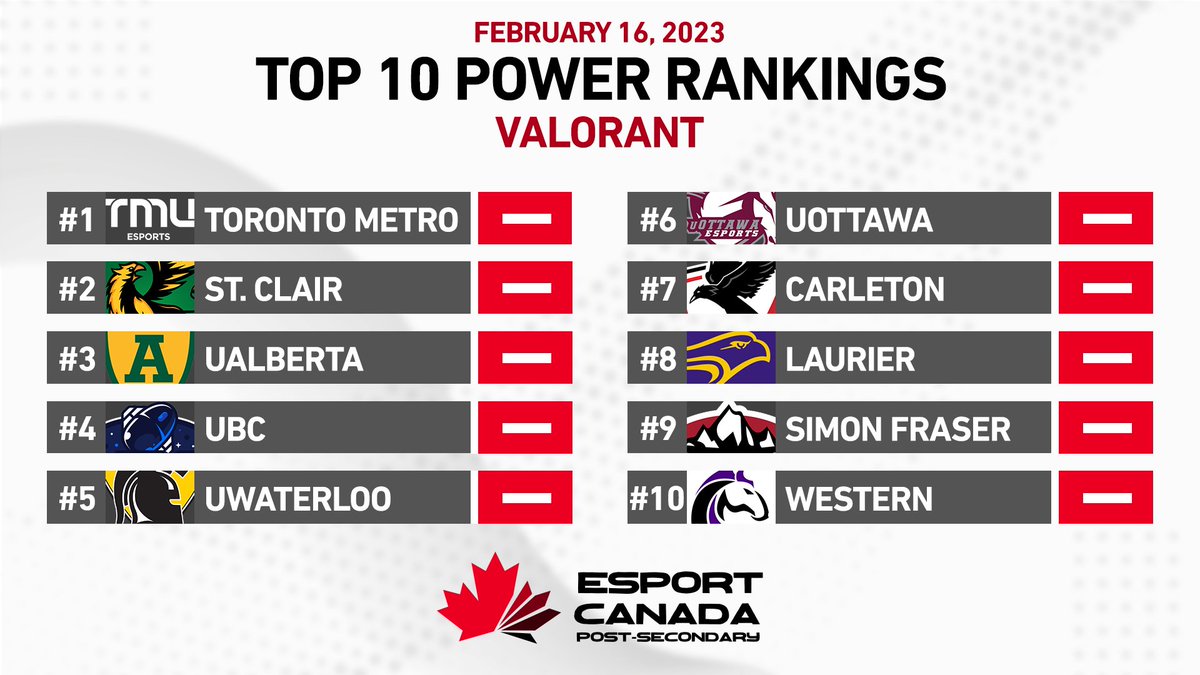 FEBRUARY 16, 2023
TOP 10 POWER RANKINGS
VALORANT

#1 TMU ESPORTS TORONTO METRO
#2 ST. CLAIR
#3 A UALBERTA
#4 UBC
#5 UWATERLOO

#6 UOTTAWA ESPORTS UOTTAWA
#7 CARLETON
#8 LAURIER
#9 SIMON FRASER
#10 WESTERN

ESPORT CANADA POST-SECONDARY